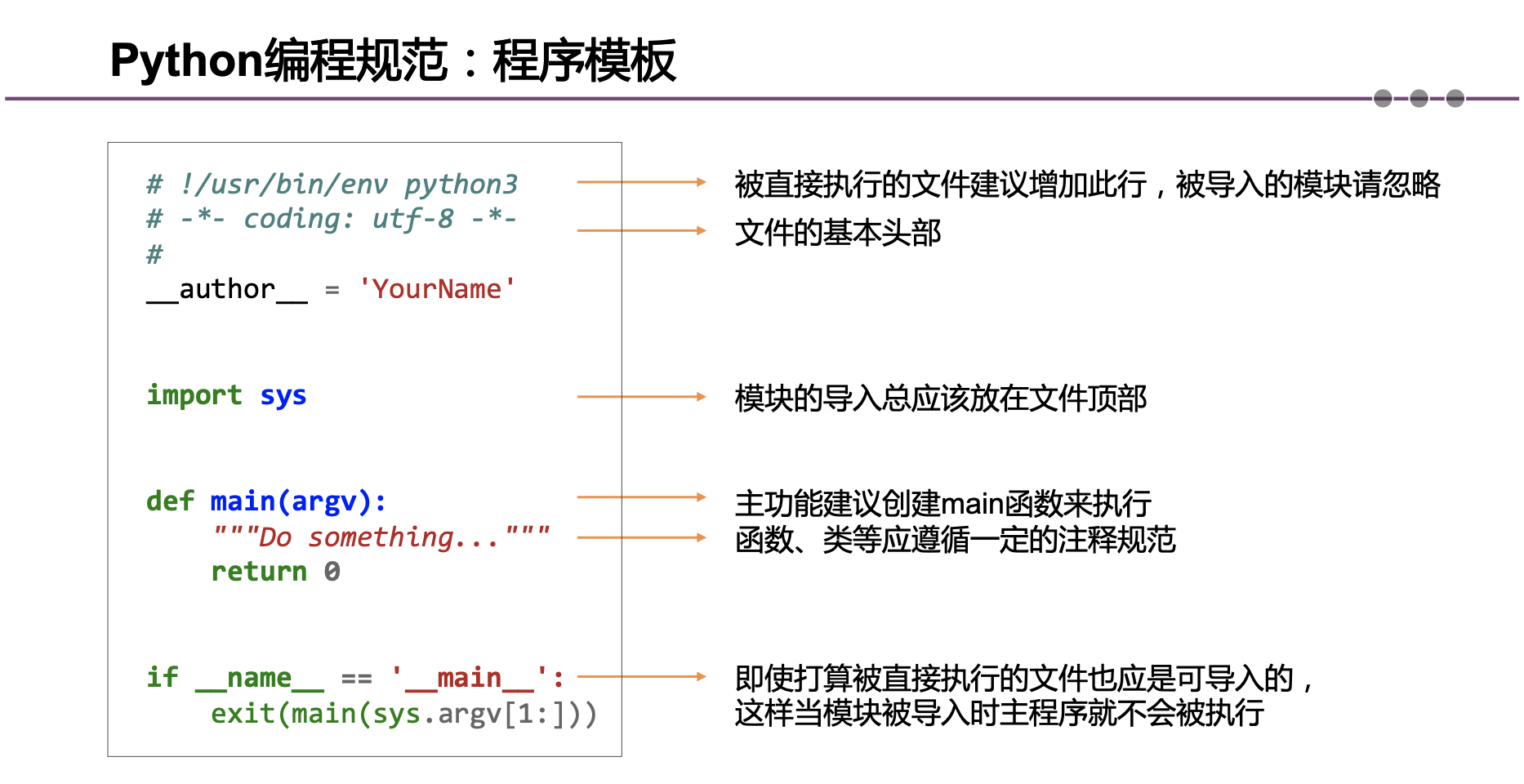 Python编程规范：程序模板

# !/usr/bin/env python3
# -*- coding: utf-8 -*-
#
__author__ = 'YourName'

import sys

def main(argv):
    """Do something..."""
    return 0

if __name__ == '__main__':
    exit(main(sys.argv[1:]))

被直接执行的文件建议增加此行，被导入的模块请忽略

文件的基本头部

模块的导入总应该放在文件顶部

主功能建议创建main函数来执行

函数、类等应遵循一定的注释规范

即使打算被直接执行的文件也应是可导入的，这样当模块被导入时主程序就不会被执行